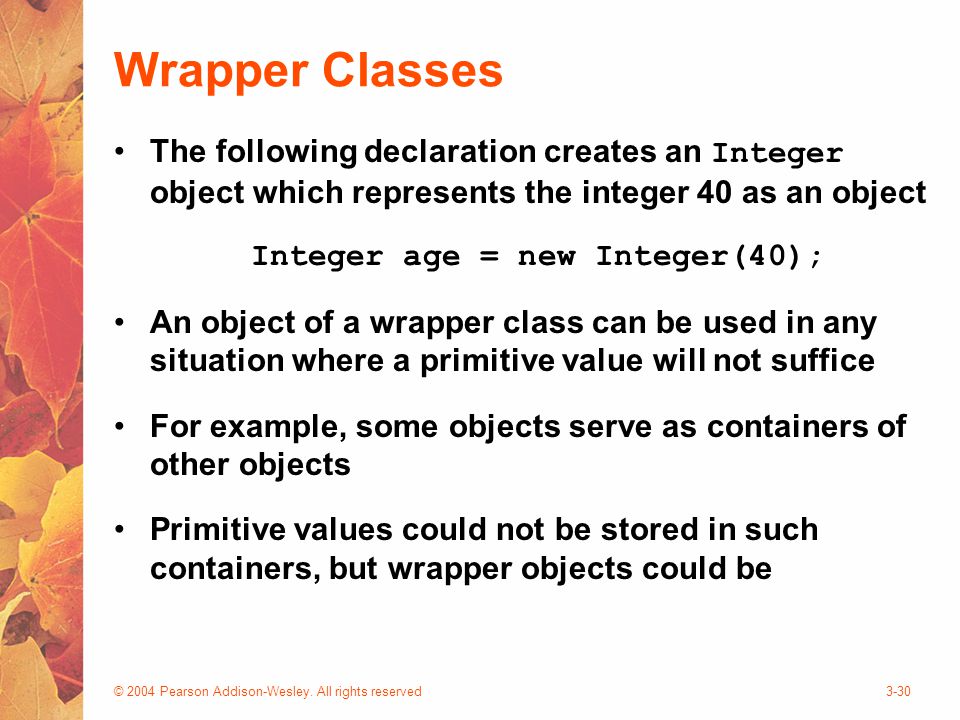 Wrapper Classes

• The following declaration creates an Integer object which represents the integer 40 as an object

Integer age = new Integer(40);

• An object of a wrapper class can be used in any situation where a primitive value will not suffice

• For example, some objects serve as containers of other objects

• Primitive values could not be stored in such containers, but wrapper objects could be

© 2004 Pearson Addison-Wesley. All rights reserved

3-30